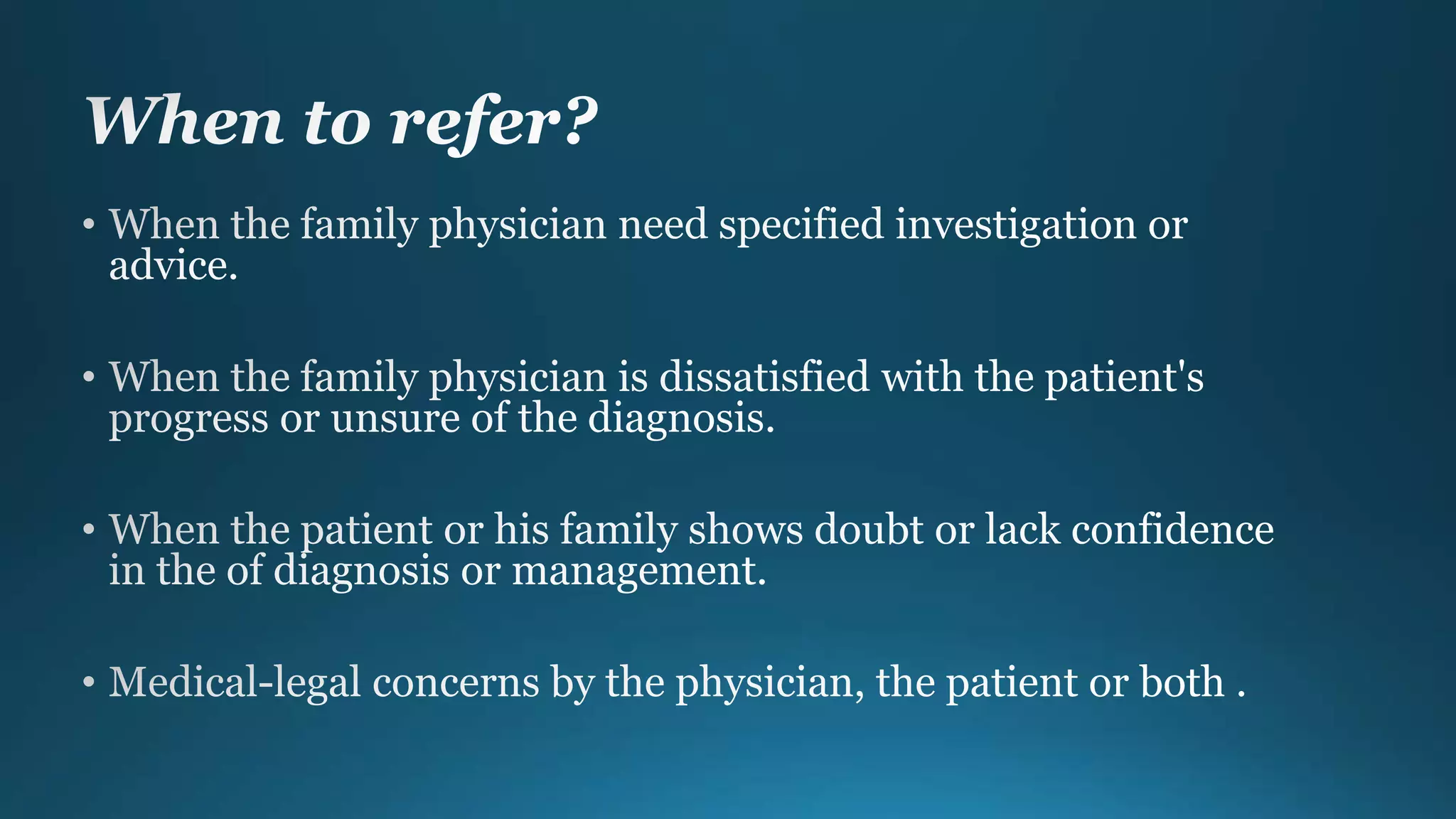 When to refer?

• When the family physician need specified investigation or advice.

• When the family physician is dissatisfied with the patient's progress or unsure of the diagnosis.

• When the patient or his family shows doubt or lack confidence in the of diagnosis or management.

• Medical-legal concerns by the physician, the patient or both .